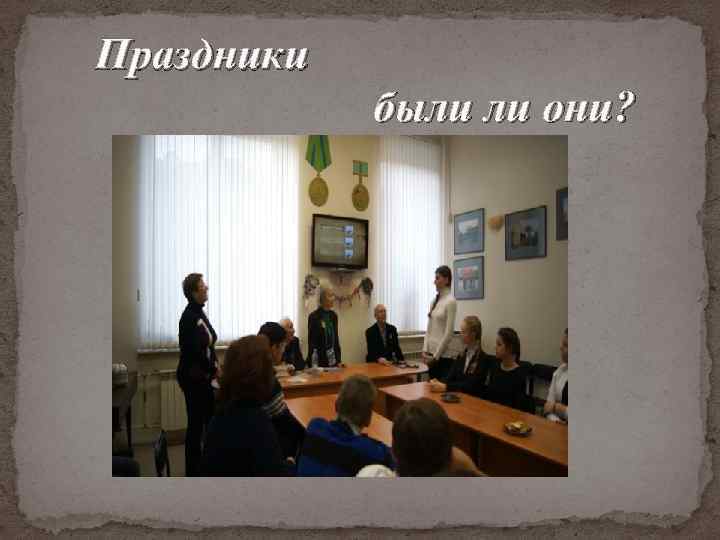 Праздники

были ли они?